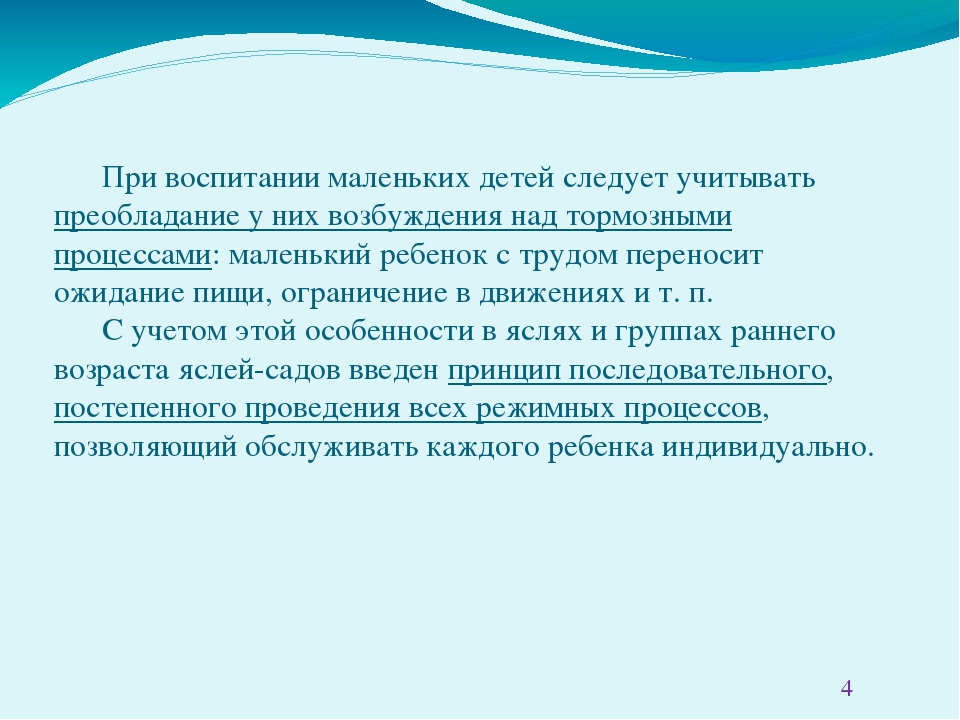 При воспитании маленьких детей следует учитывать преобладание у них возбуждения над тормозными процессами: маленький ребенок с трудом переносит ожидание пищи, ограничение в движениях и т. п.

С учетом этой особенности в яслях и группах раннего возраста яслей-садов введен принцип последовательного, постепенного проведения всех режимных процессов, позволяющий обслуживать каждого ребенка индивидуально.

4